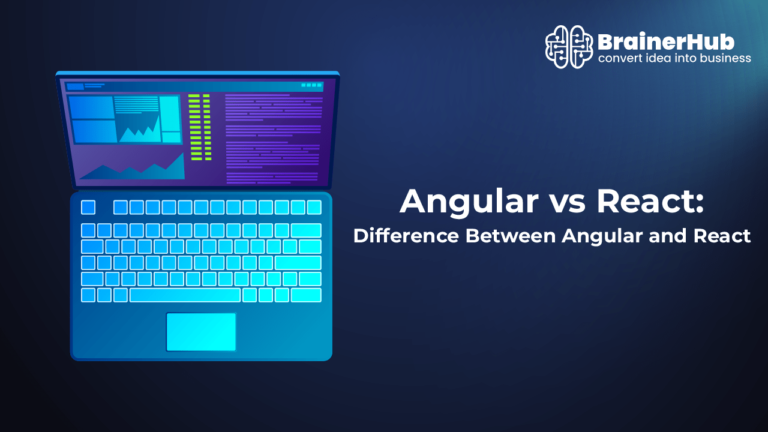 BrainerHub
convert idea into business

Angular vs React:
Difference Between Angular and React